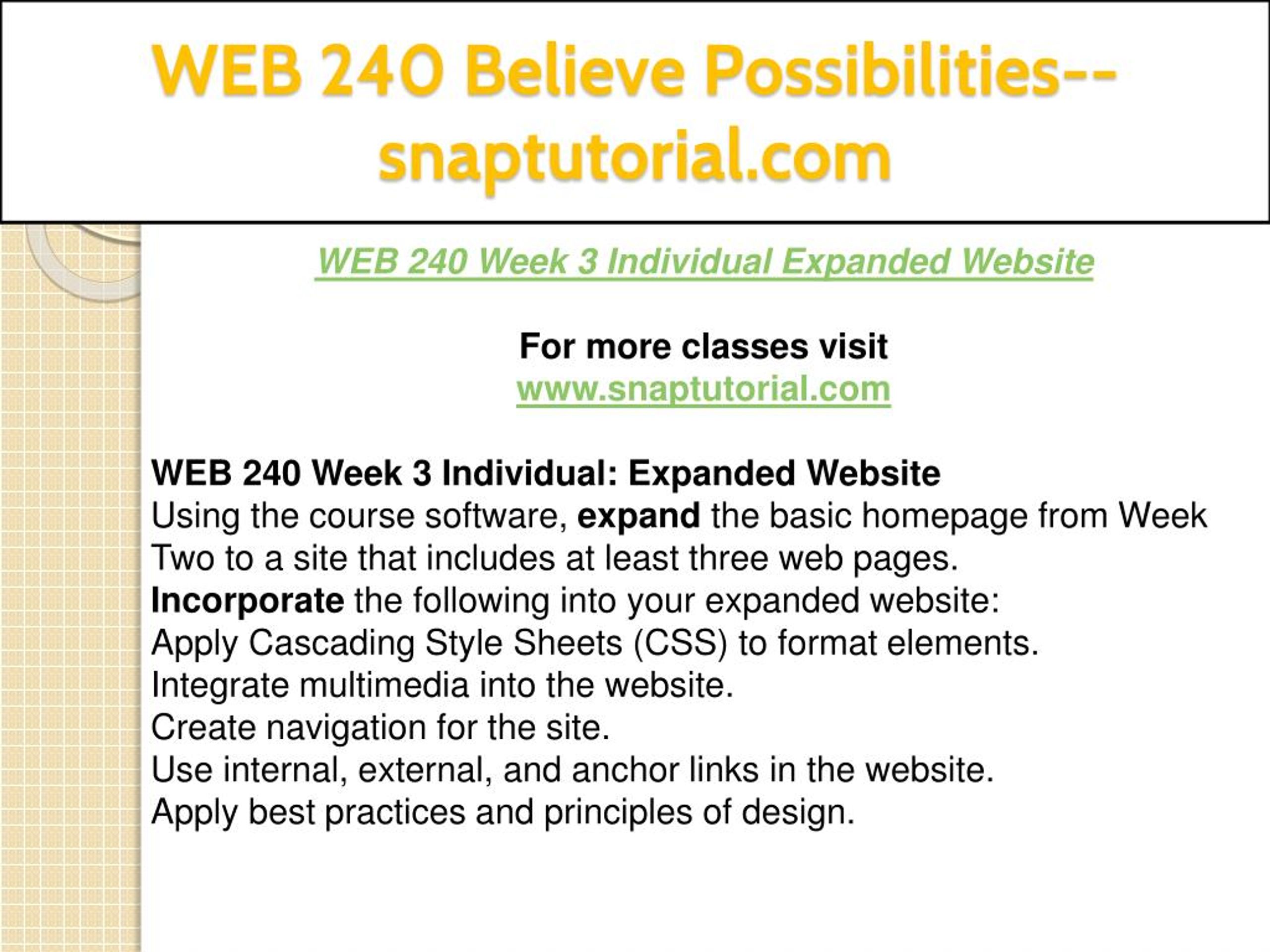 WEB 240 Believe Possibilities--snaptutorial.com

WEB 240 Week 3 Individual Expanded Website

For more classes visit
www.snaptutorial.com

WEB 240 Week 3 Individual: Expanded Website
Using the course software, expand the basic homepage from Week Two to a site that includes at least three web pages.
Incorporate the following into your expanded website:
Apply Cascading Style Sheets (CSS) to format elements.
Integrate multimedia into the website.
Create navigation for the site.
Use internal, external, and anchor links in the website.
Apply best practices and principles of design.